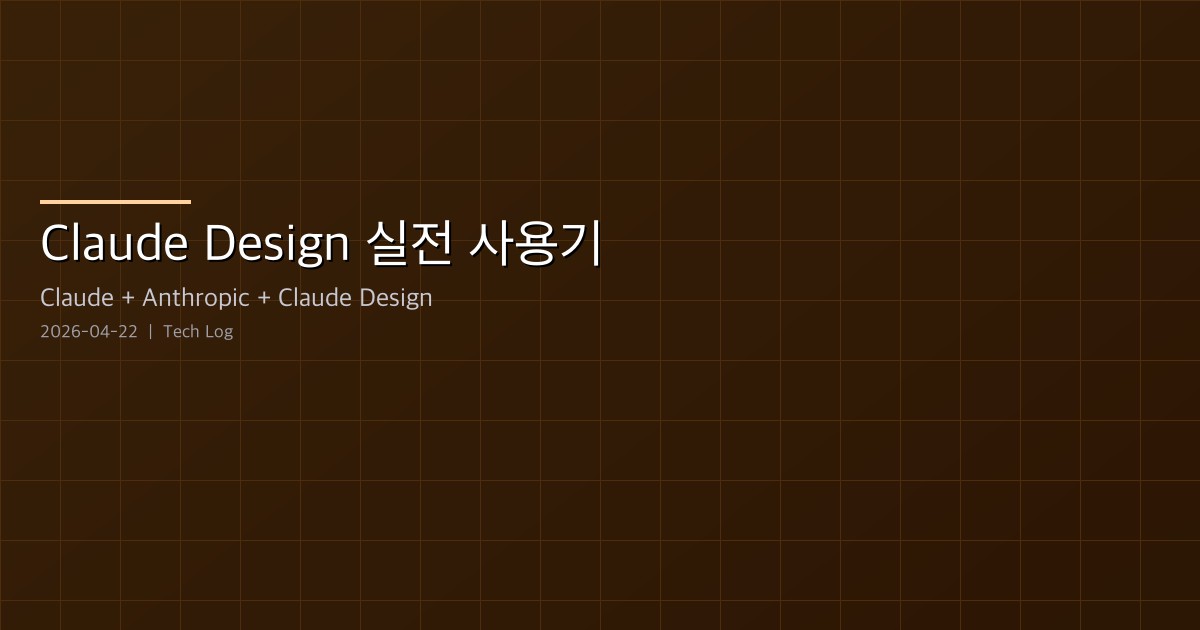 Claude Design 실전 사용기

Claude + Anthropic + Claude Design

2026-04-22 | Tech Log